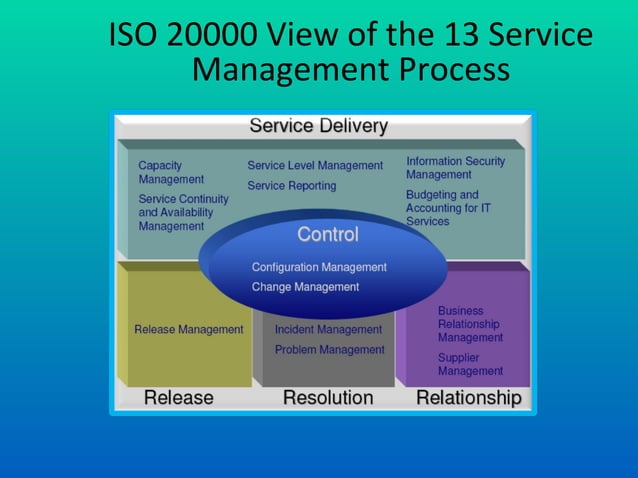 ISO 20000 View of the 13 Service Management Process

Service Delivery

Capacity Management

Service Continuity and Availability Management

Service Level Management

Service Reporting

Information Security Management

Budgeting and Accounting for IT Services

Control

Configuration Management

Change Management

Release Management

Incident Management

Problem Management

Business Relationship Management

Supplier Management

Release

Resolution

Relationship